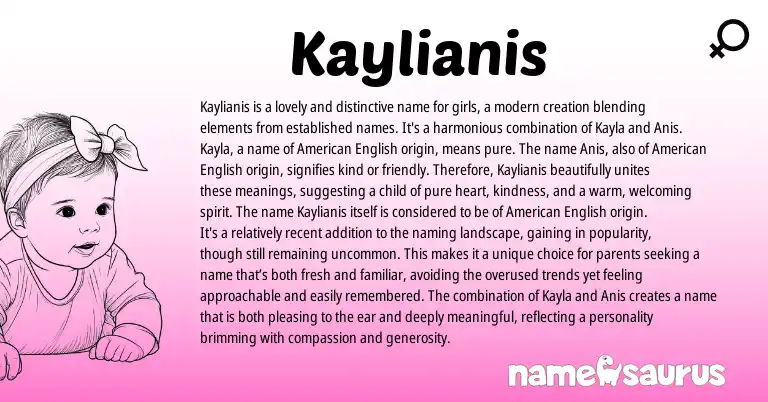 Kaylianis

Kaylianis is a lovely and distinctive name for girls, a modern creation blending elements from established names. It's a harmonious combination of Kayla and Anis. Kayla, a name of American English origin, means pure. The name Anis, also of American English origin, signifies kind or friendly. Therefore, Kaylianis beautifully unites these meanings, suggesting a child of pure heart, kindness, and a warm, welcoming spirit. The name Kaylianis itself is considered to be of American English origin. It's a relatively recent addition to the naming landscape, gaining in popularity, though still remaining uncommon. This makes it a unique choice for parents seeking a name that's both fresh and familiar, avoiding the overused trends yet feeling approachable and easily remembered. The combination of Kayla and Anis creates a name that is both pleasing to the ear and deeply meaningful, reflecting a personality brimming with compassion and generosity.

namesaurus